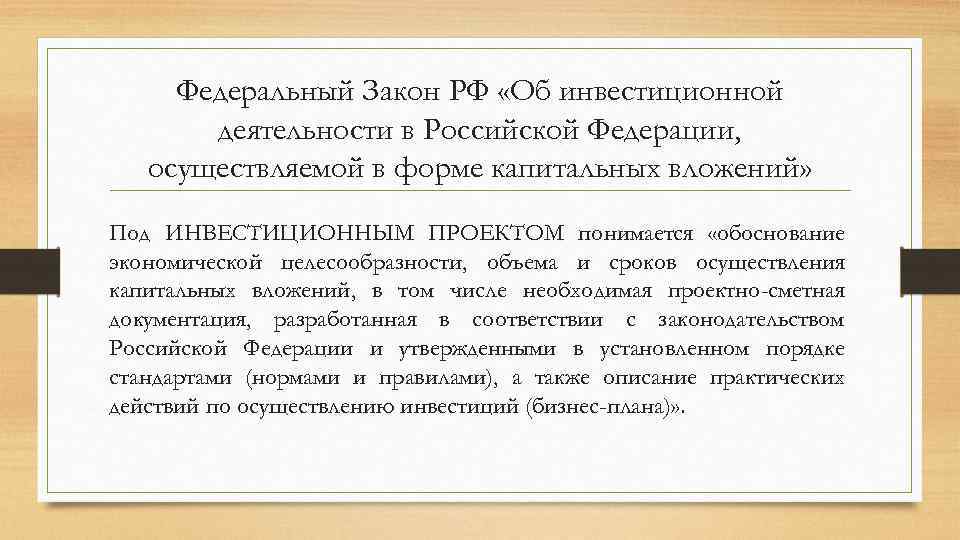 Федеральный Закон РФ «Об инвестиционной деятельности в Российской Федерации, осуществляемой в форме капитальных вложений»

Под ИНВЕСТИЦИОННЫМ ПРОЕКТОМ понимается «обоснование экономической целесообразности, объема и сроков осуществления капитальных вложений, в том числе необходимая проектно-сметная документация, разработанная в соответствии с законодательством Российской Федерации и утвержденными в установленном порядке стандартами (нормами и правилами), а также описание практических действий по осуществлению инвестиций (бизнес-плана)».